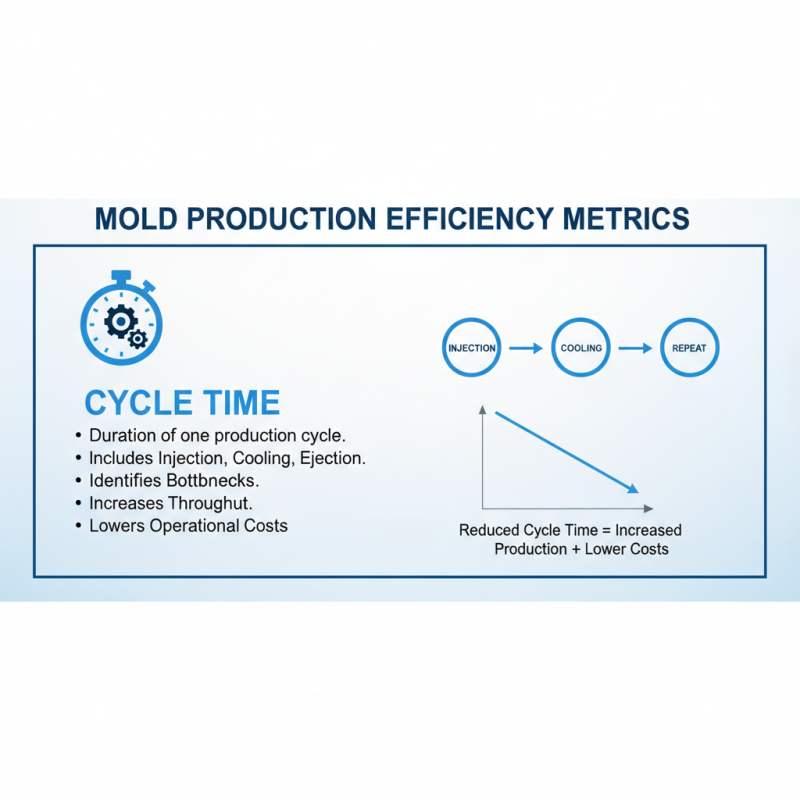 MOLD PRODUCTION EFFICIENCY METRICS

CYCLE TIME

• Duration of one production cycle.
• Includes Injection, Cooling, Ejection.
• Identifies Bottbnecks.
• Increases Throughut.
• Lowers Operational Costs

INJECTION → COOLING → REPEAT

Reduced Cycle Time = Increased Production + Lower Costs